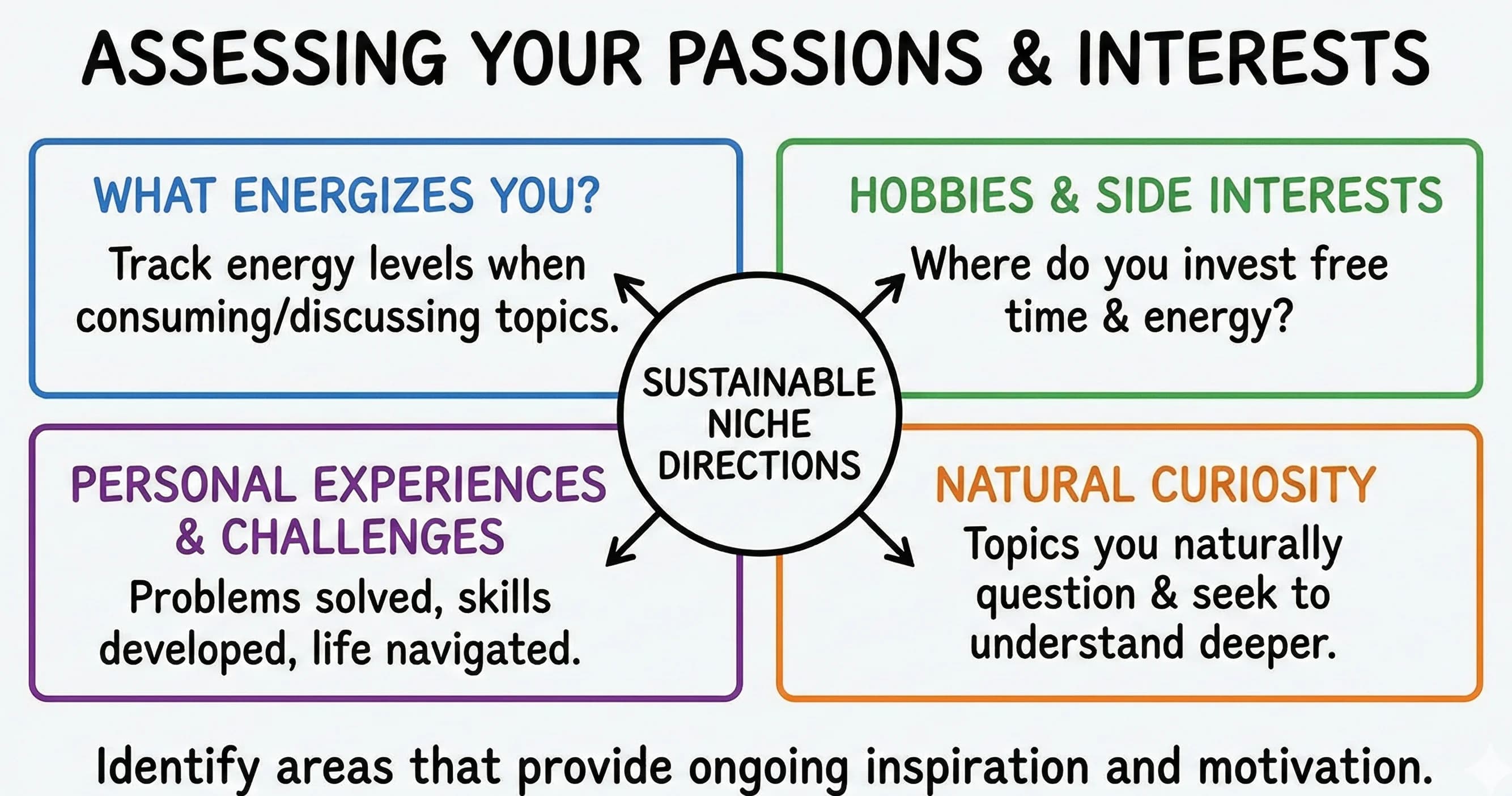 ASSESSING YOUR PASSIONS & INTERESTS

WHAT ENERGIZES YOU?
Track energy levels when consuming/discussing topics.

HOBBIES & SIDE INTERESTS
Where do you invest free time & energy?

SUSTAINABLE NICHE DIRECTIONS

PERSONAL EXPERIENCES & CHALLENGES
Problems solved, skills developed, life navigated.

NATURAL CURIOSITY
Topics you naturally question & seek to understand deeper.

Identify areas that provide ongoing inspiration and motivation.